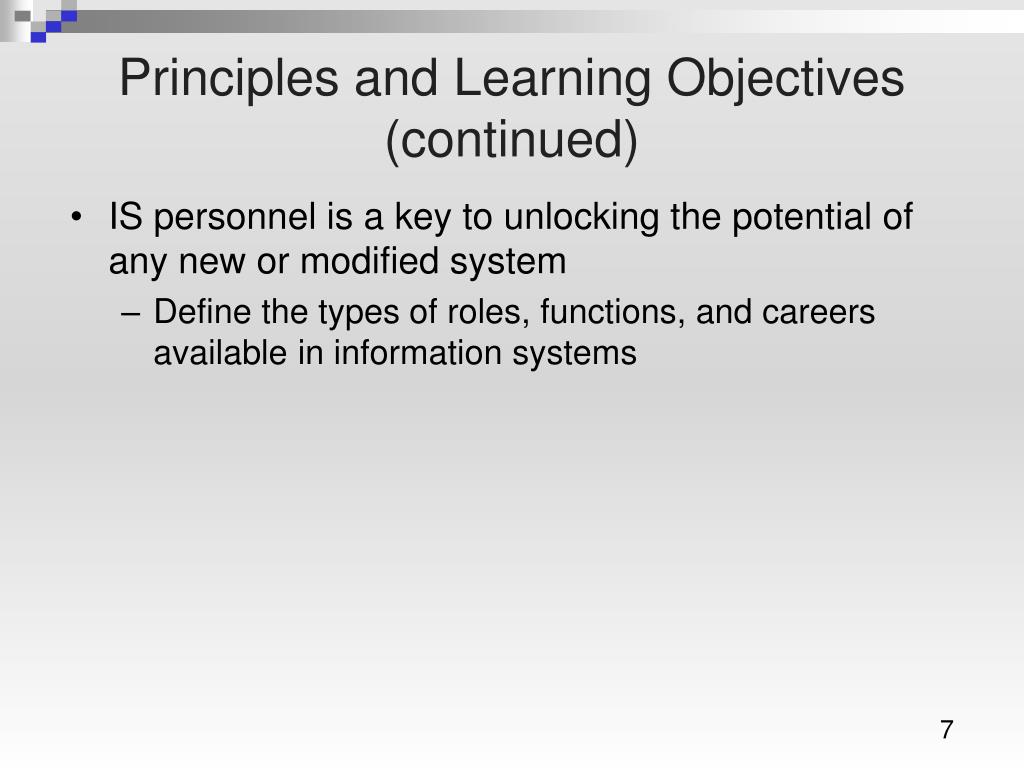 Principles and Learning Objectives (continued)

• IS personnel is a key to unlocking the potential of any new or modified system

– Define the types of roles, functions, and careers available in information systems

7